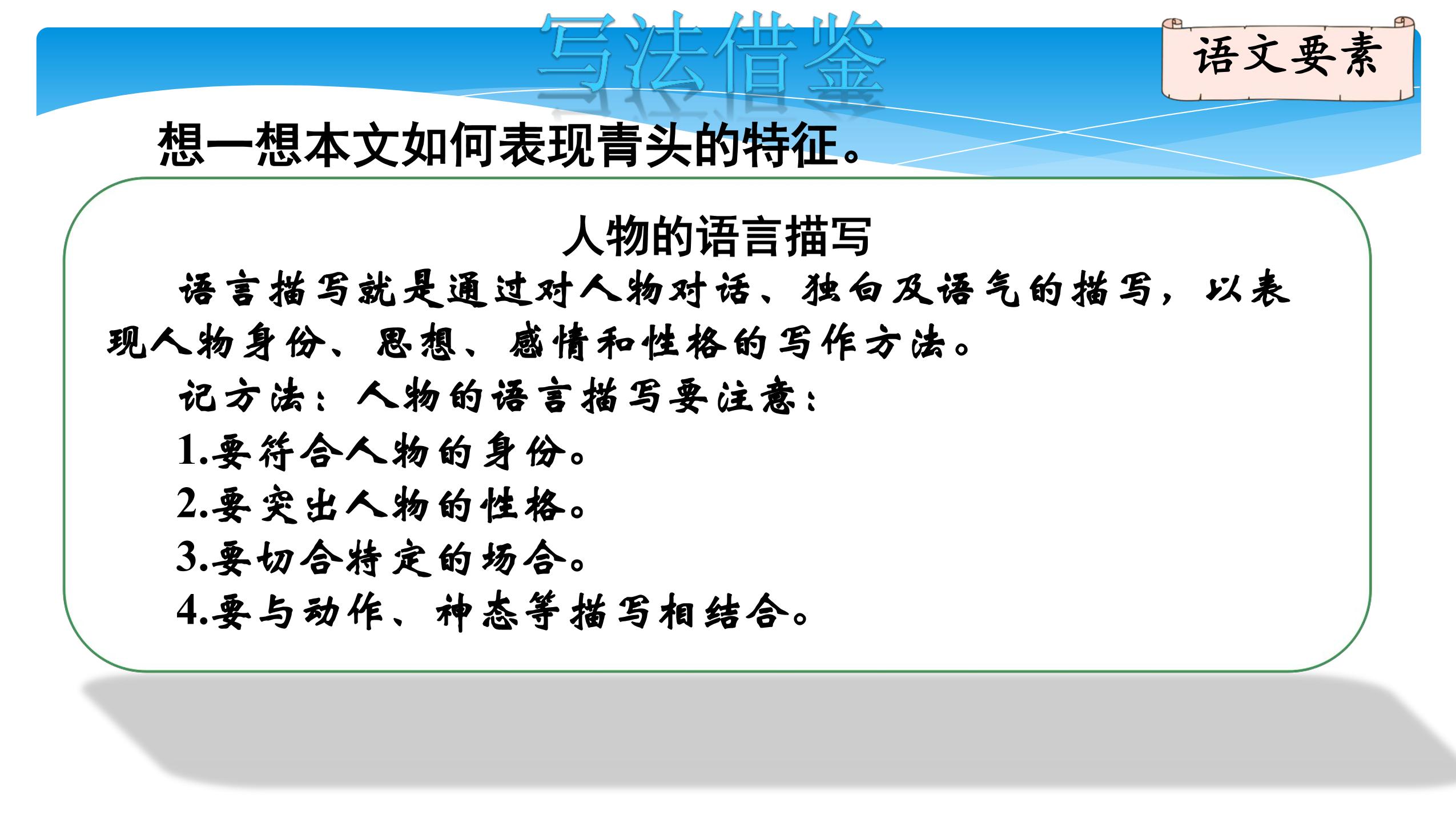 写法借鉴

语文要素

想一想本文如何表现青头的特征。

人物的语言描写

语言描写就是通过对人物对话、独白及语气的描写，以表现人物身份、思想、感情和性格的写作方法。

记方法：人物的语言描写要注意：

1.要符合人物的身份。

2.要突出人物的性格。

3.要切合特定的场合。

4.要与动作、神态等描写相结合。